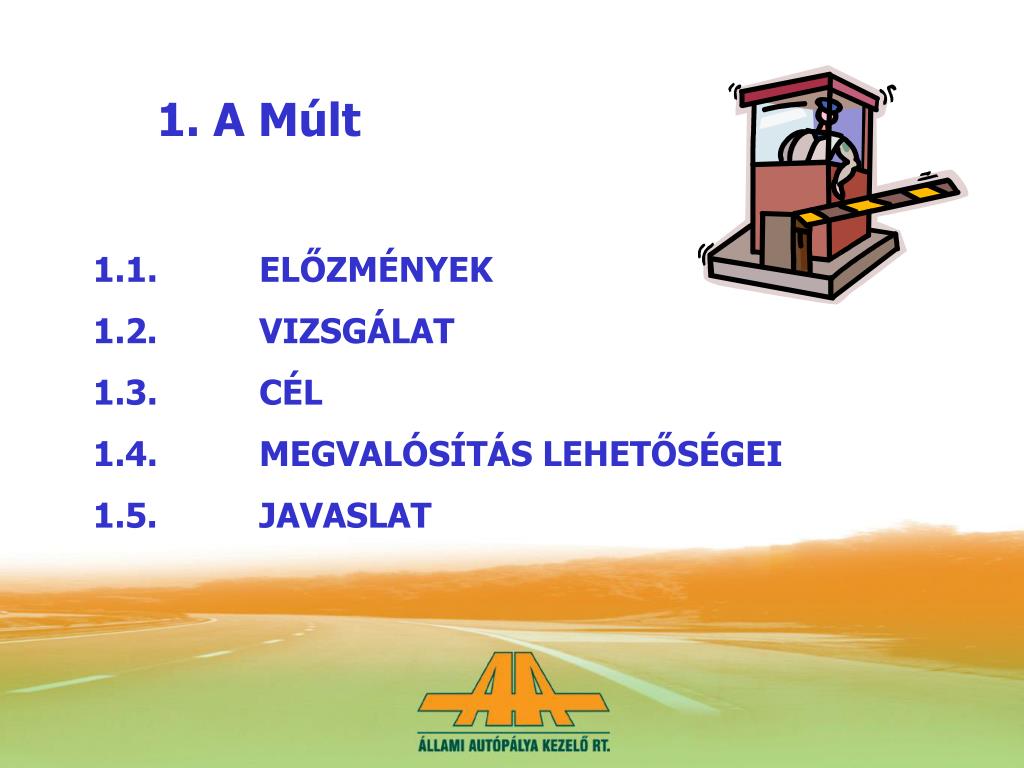 1. A Múlt

1.1. ELŐZMÉNYEK

1.2. VIZSGÁLAT

1.3. CÉL

1.4. MEGVALÓSÍTÁS LEHETŐSÉGEI

1.5. JAVASLAT

ÁLLAMI AUTÓPÁLYA KEZELŐ RT.